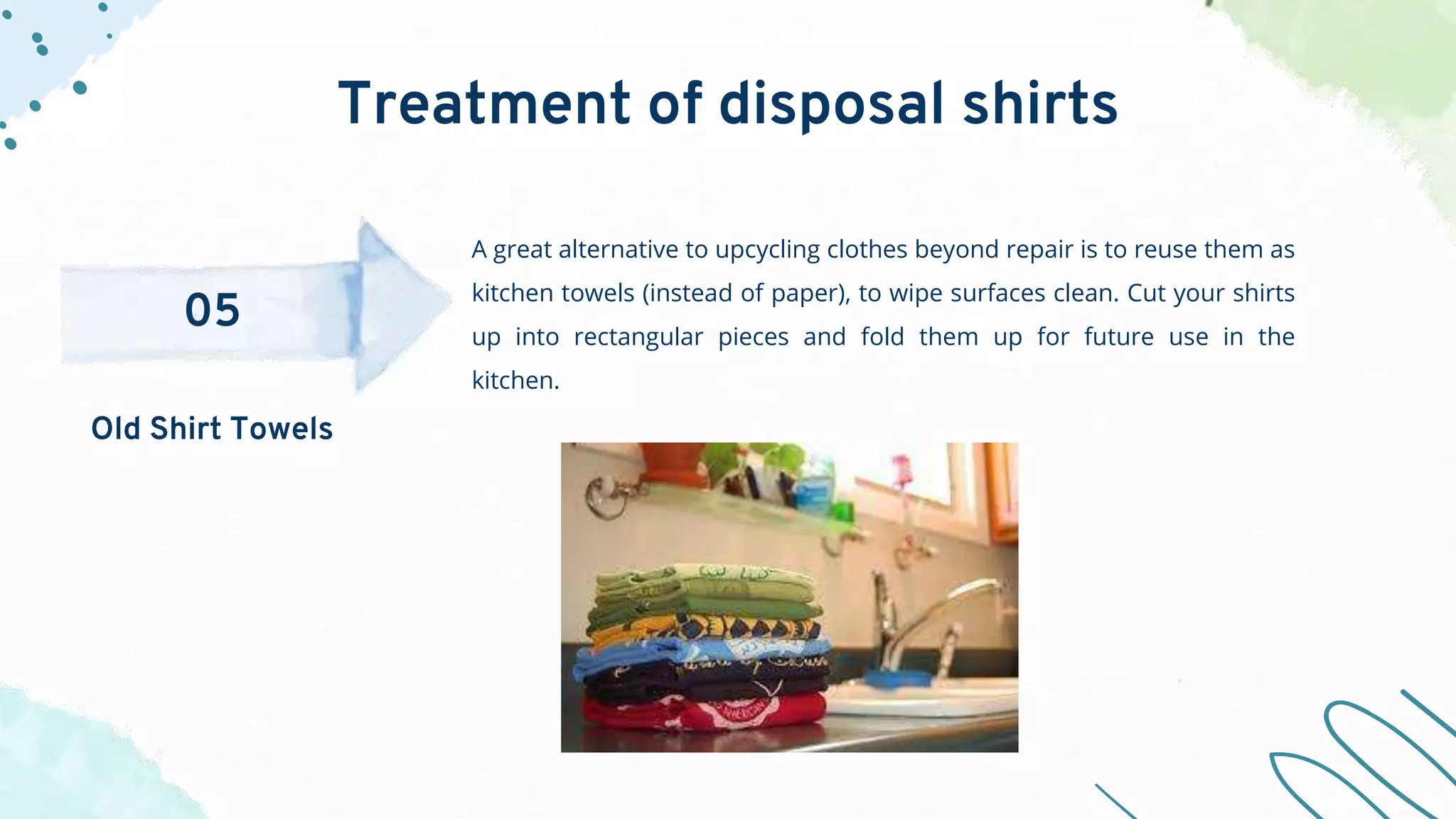 Treatment of disposal shirts

05

Old Shirt Towels

A great alternative to upcycling clothes beyond repair is to reuse them as kitchen towels (instead of paper), to wipe surfaces clean. Cut your shirts up into rectangular pieces and fold them up for future use in the kitchen.